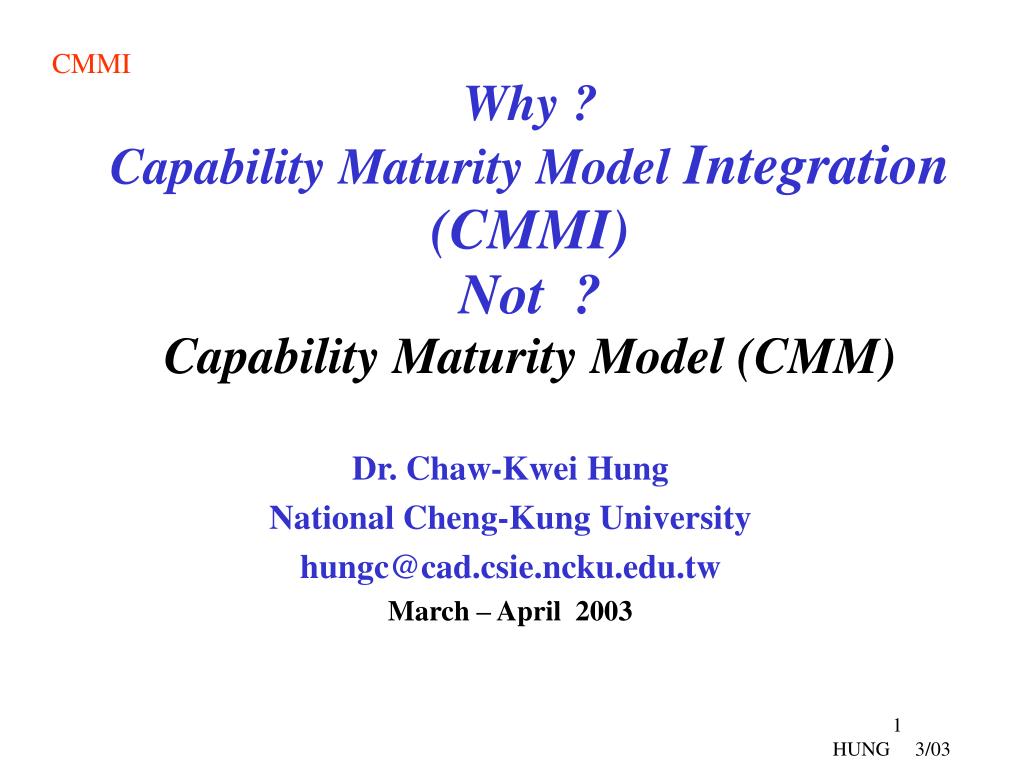 CMMI

Why ?
Capability Maturity Model Integration (CMMI)
Not ?
Capability Maturity Model (CMM)

Dr. Chaw-Kwei Hung
National Cheng-Kung University
hungc@cad.csie.ncku.edu.tw
March – April 2003

1
HUNG 3/03